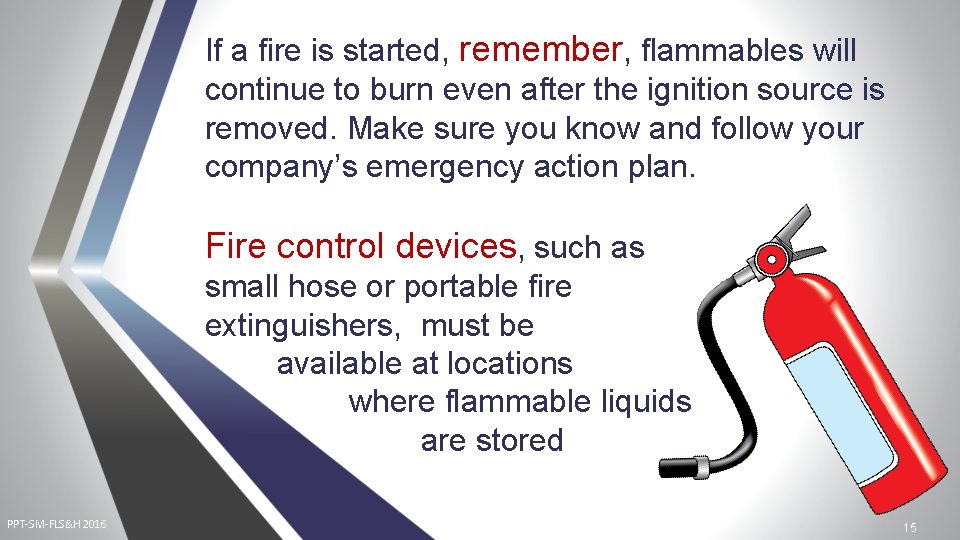 If a fire is started, remember, flammables will continue to burn even after the ignition source is removed. Make sure you know and follow your company's emergency action plan.

Fire control devices, such as small hose or portable fire extinguishers, must be available at locations where flammable liquids are stored

PPT-SM-FLS&H 2016

15